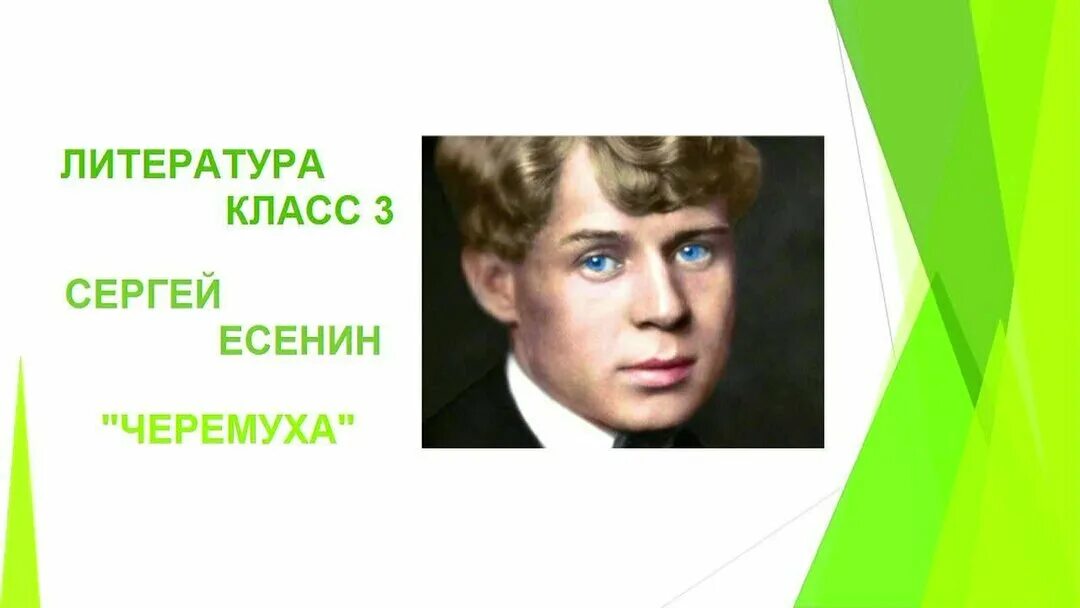 ЛИТЕРАТУРА
КЛАСС 3

СЕРГЕЙ
ЕСЕНИН

"ЧЕРЕМУХА"